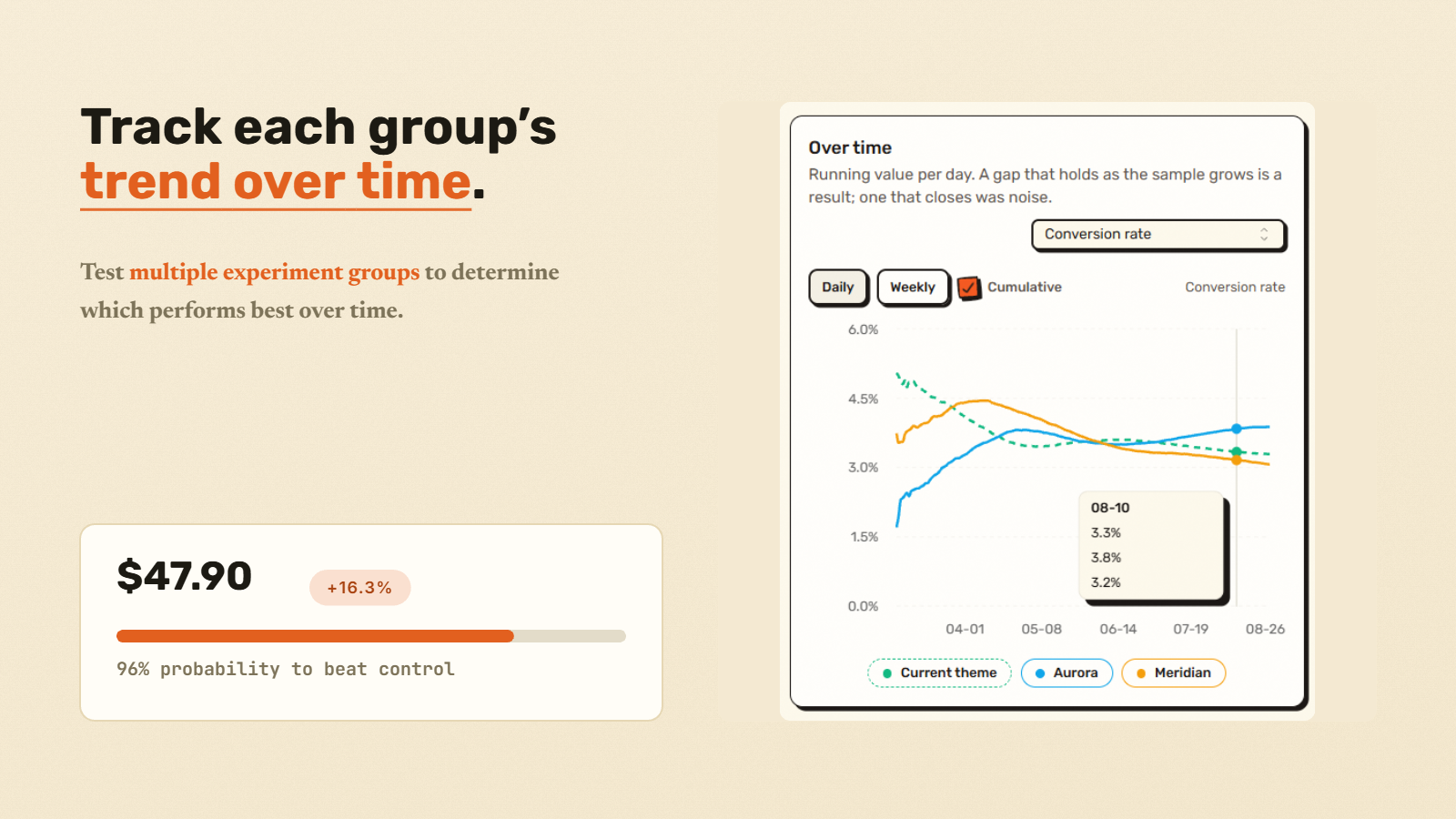 Track each group's trend over time.

Test multiple experiment groups to determine which performs best over time.

$47.90 +16.3%

96% probability to beat control

Over time

Running value per day. A gap that holds as the sample grows is a result; one that closes was noise.

Conversion rate

Daily Weekly Cumulative Conversion rate

6.0%
4.5%
3.0%
1.5%
0.0%

08-10
3.3%
3.8%
3.2%

04-01 05-08 06-14 07-19 08-26

Current theme Aurora Meridian